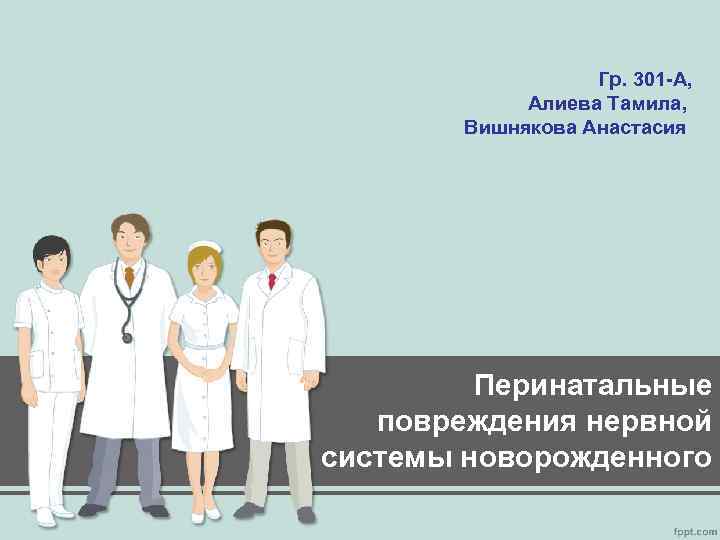 Гр. 301-А,
Алиева Тамила,
Вишнякова Анастасия

Перинатальные повреждения нервной системы новорожденного

fppt.com